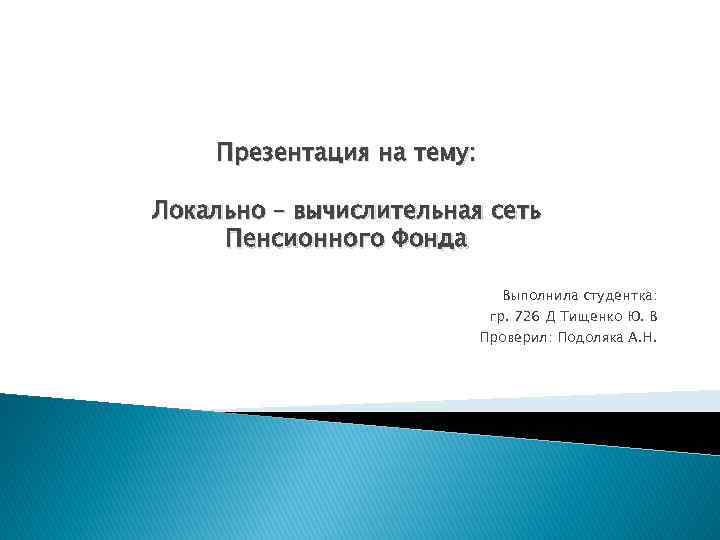 Презентация на тему:

Локально – вычислительная сеть Пенсионного Фонда

Выполнила студентка:
гр. 726 Д Тищенко Ю. В
Проверил: Подоляка А.Н.